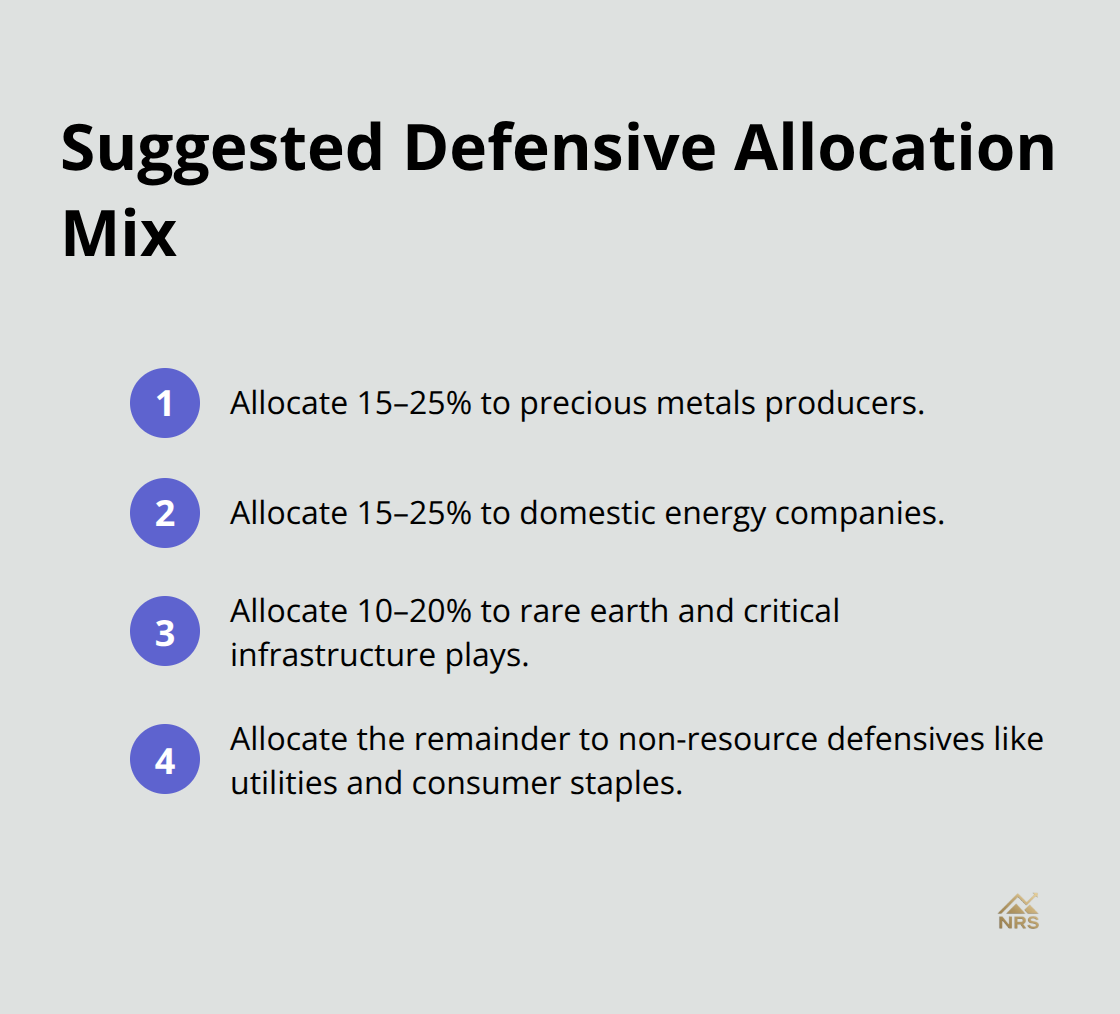 Suggested Defensive Allocation Mix

1 Allocate 15–25% to precious metals producers.

2 Allocate 15–25% to domestic energy companies.

3 Allocate 10–20% to rare earth and critical infrastructure plays.

4 Allocate the remainder to non-resource defensives like utilities and consumer staples.

NRS